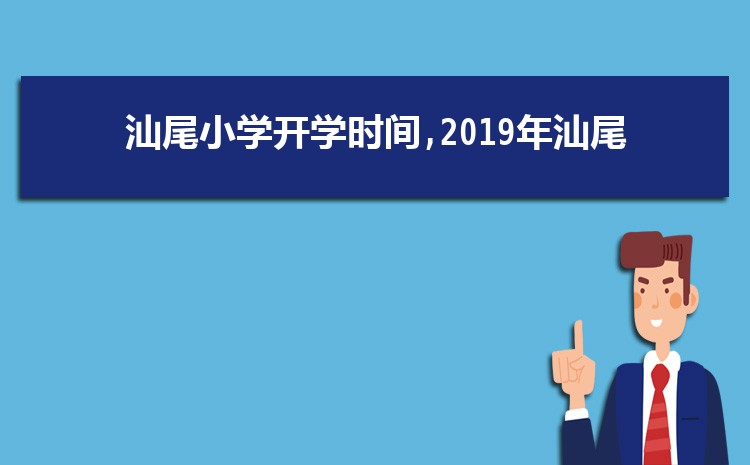 汕尾小学开学时间，2019年汕尾